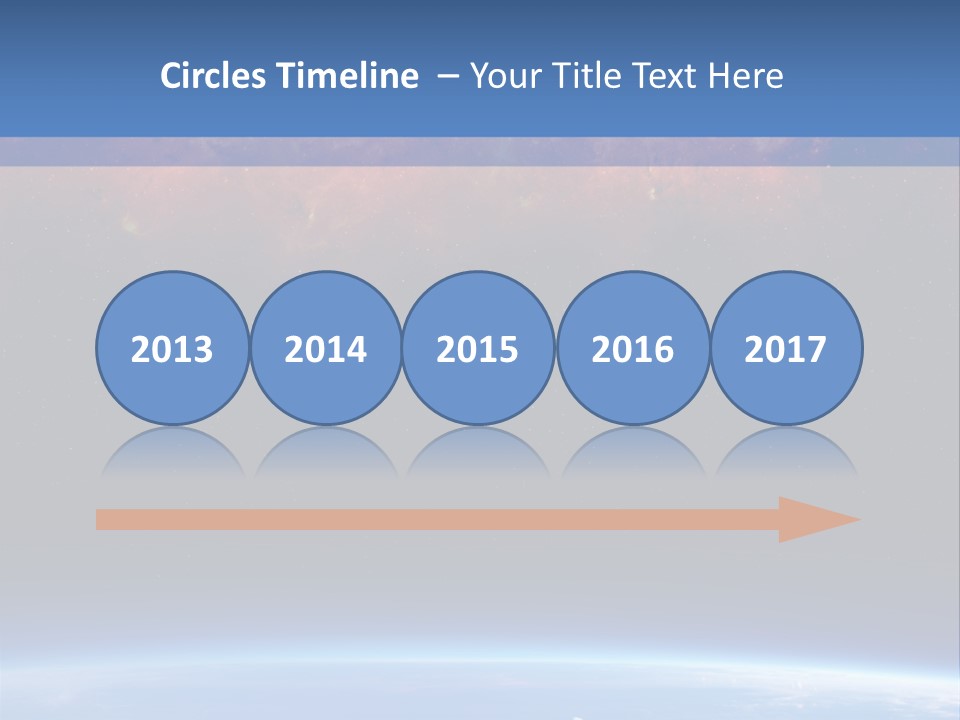 Circles Timeline – Your Title Text Here

2013

2014

2015

2016

2017